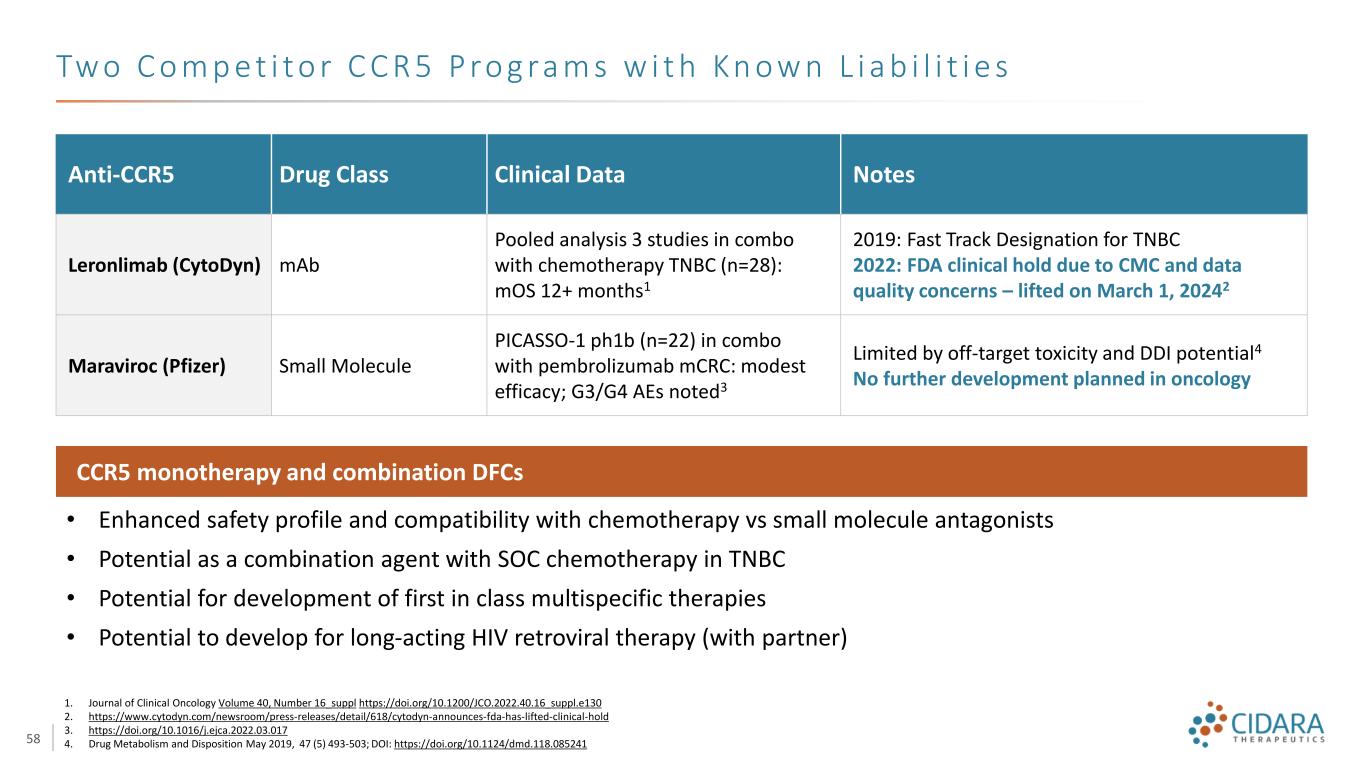 Two Competitor CCR5 Programs with Known Liabilities

| Anti-CCR5 | Drug Class | Clinical Data | Notes |
|---|---|---|---|
| Leronlimab (CytoDyn) | mAb | Pooled analysis 3 studies in combo with chemotherapy TNBC (n=28): mOS 12+ months$^1$ | 2019: Fast Track Designation for TNBC 2022: FDA clinical hold due to CMC and data quality concerns – lifted on March 1, 2024$^2$ |
| Maraviroc (Pfizer) | Small Molecule | PICASSO-1 ph1b (n=22) in combo with pembrolizumab mCRC: modest efficacy; G3/G4 AEs noted$^3$ | Limited by off-target toxicity and DDI potential$^4$ No further development planned in oncology |

CCR5 monotherapy and combination DFCs

• Enhanced safety profile and compatibility with chemotherapy vs small molecule antagonists
• Potential as a combination agent with SOC chemotherapy in TNBC
• Potential for development of first in class multispecific therapies
• Potential to develop for long-acting HIV retroviral therapy (with partner)

1. Journal of Clinical Oncology Volume 40, Number 16_suppl https://doi.org/10.1200/JCO.2022.40.16_suppl.e130
2. https://www.cytodyn.com/newsroom/press-releases/detail/618/cytodyn-announces-fda-has-lifted-clinical-hold
3. https://doi.org/10.1016/j.ejca.2022.03.017
4. Drug Metabolism and Disposition May 2019, 47 (5) 493-503; DOI: https://doi.org/10.1124/dmd.118.085241

58

CIDARA THERAPEUTICS